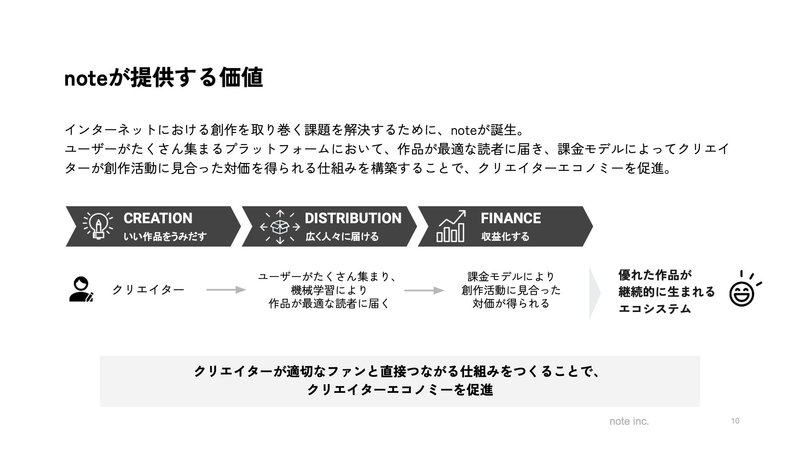 noteが提供する価値

インターネットにおける創作を取り巻く課題を解決するために、noteが誕生。
ユーザーがたくさん集まるプラットフォームにおいて、作品が最適な読者に届き、課金モデルによってクリエイターが創作活動に見合った対価を得られる仕組みを構築することで、クリエイターエコノミーを促進。

CREATION
いい作品をうみだす

DISTRIBUTION
広く人々に届ける

FINANCE
収益化する

クリエイター

ユーザーがたくさん集まり、機械学習により作品が最適な読者に届く

課金モデルにより創作活動に見合った対価が得られる

優れた作品が継続的に生まれるエコシステム

クリエイターが適切なファンと直接つながる仕組みをつくることで、クリエイターエコノミーを促進

note inc.

10